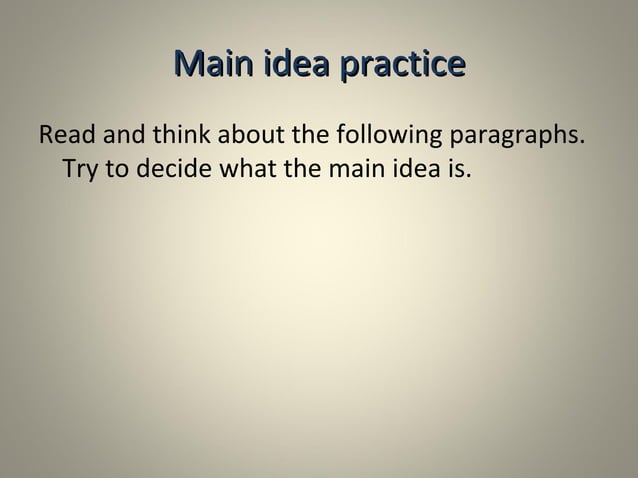 Main idea practice

Read and think about the following paragraphs. Try to decide what the main idea is.